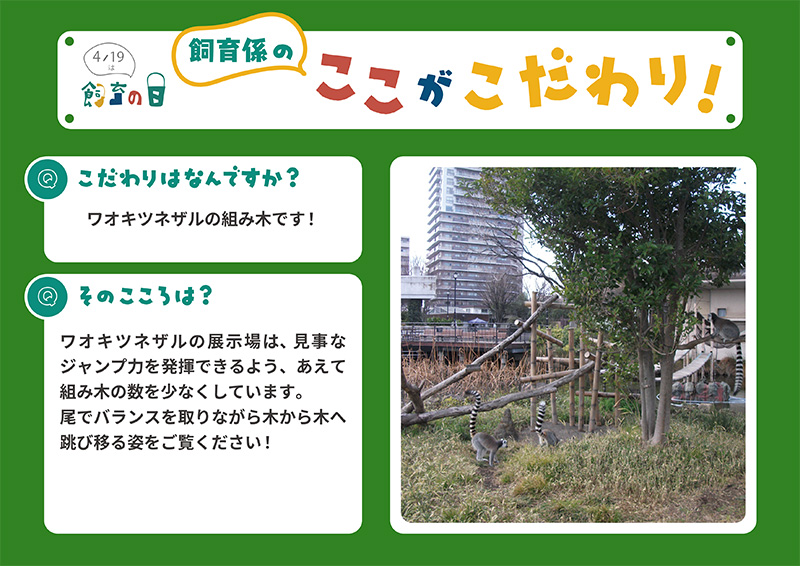 4/19 は 飼育の日

飼育係の ここがこだわり!

こだわりはなんですか?

ワオキツネザルの組み木です!

そのこころは?

ワオキツネザルの展示場は、見事なジャンプ力を発揮できるよう、あえて組み木の数を少なくしています。
尾でバランスを取りながら木から木へ跳び移る姿をご覧ください!